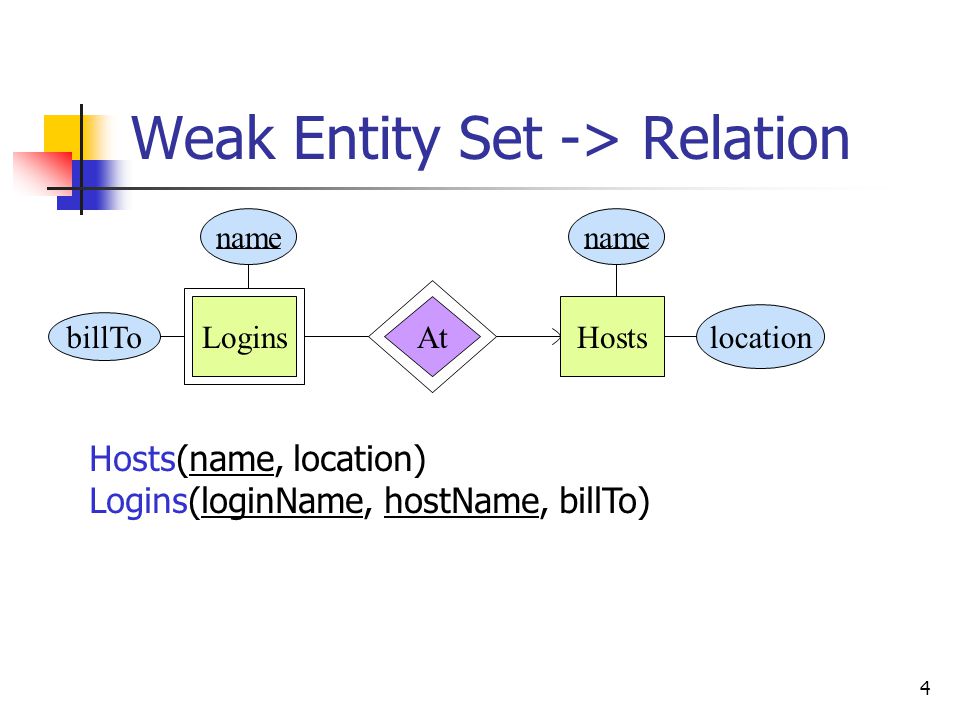 Weak Entity Set -> Relation

name

name

billTo

Logins

At

Hosts

location

Hosts(name, location)
Logins(loginName, hostName, billTo)

4